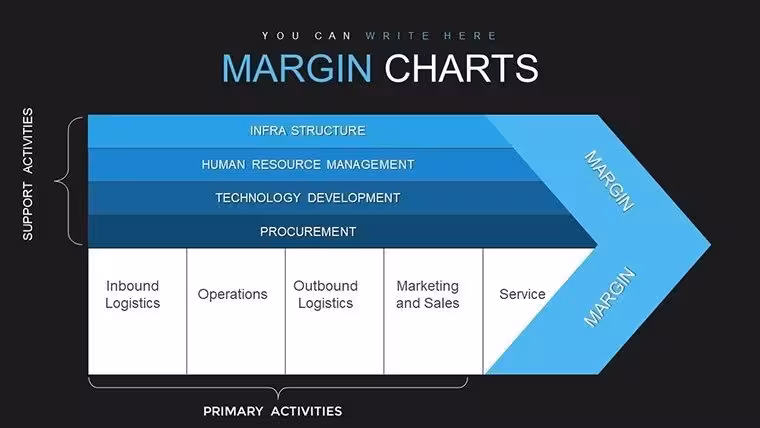 YOU CAN WRITE HERE

MARGIN CHARTS

SUPPORT ACTIVITIES

INFRA STRUCTURE

HUMAN RESOURCE MANAGEMENT

TECHNOLOGY DEVELOPMENT

PROCUREMENT

MARGIN

Inbound Logistics

Operations

Outbound Logistics

Marketing and Sales

Service

MARGIN

PRIMARY ACTIVITIES